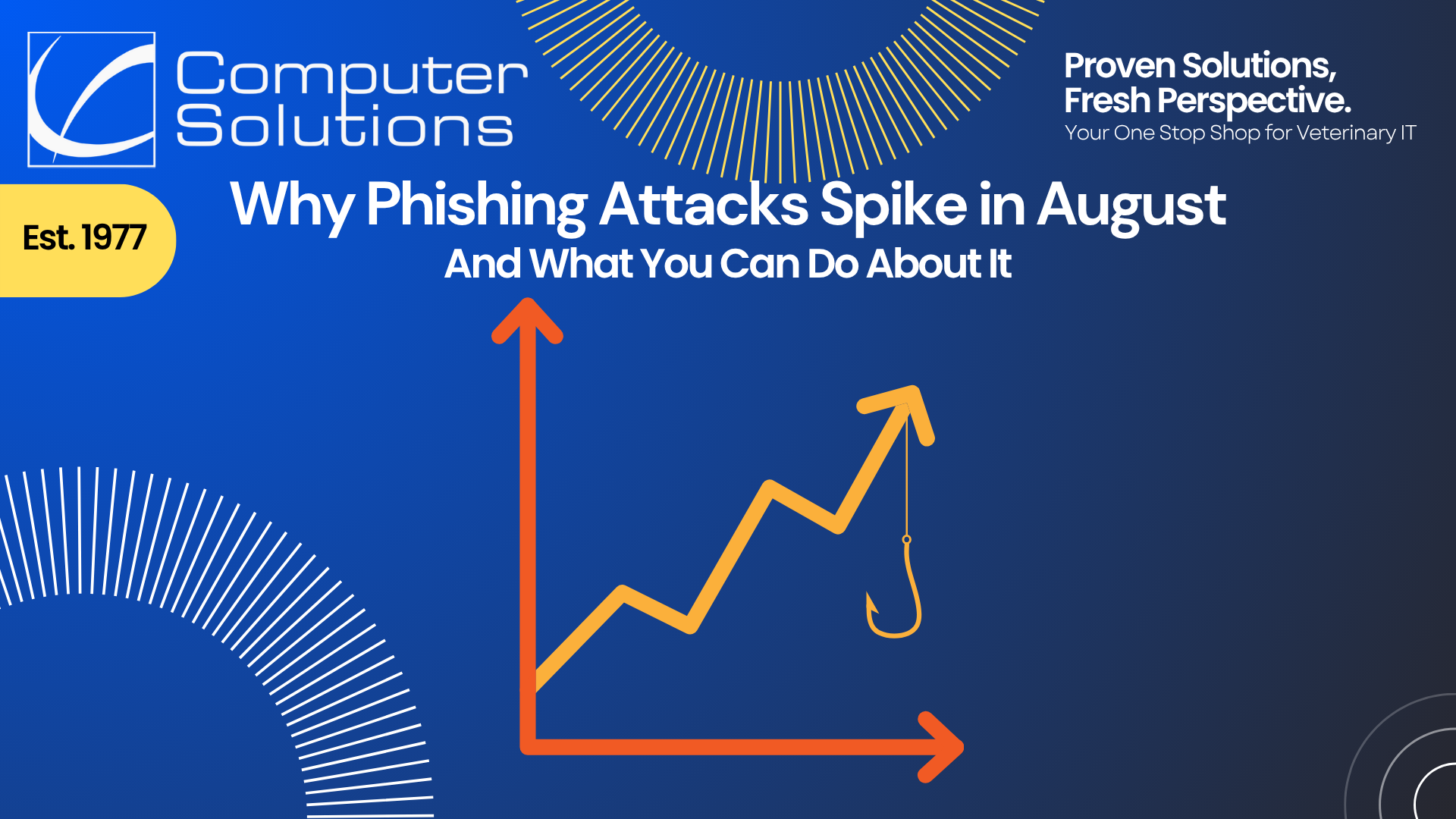 Computer Solutions

Proven Solutions, Fresh Perspective.
Your One Stop Shop for Veterinary IT

Est. 1977

Why Phishing Attacks Spike in August
And What You Can Do About It